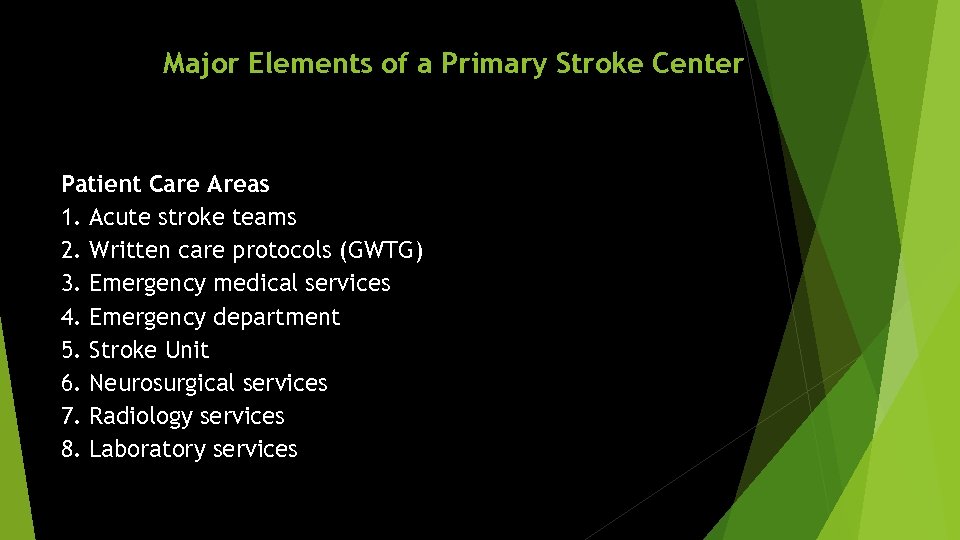 Major Elements of a Primary Stroke Center

Patient Care Areas
1. Acute stroke teams
2. Written care protocols (GWTG)
3. Emergency medical services
4. Emergency department
5. Stroke Unit
6. Neurosurgical services
7. Radiology services
8. Laboratory services